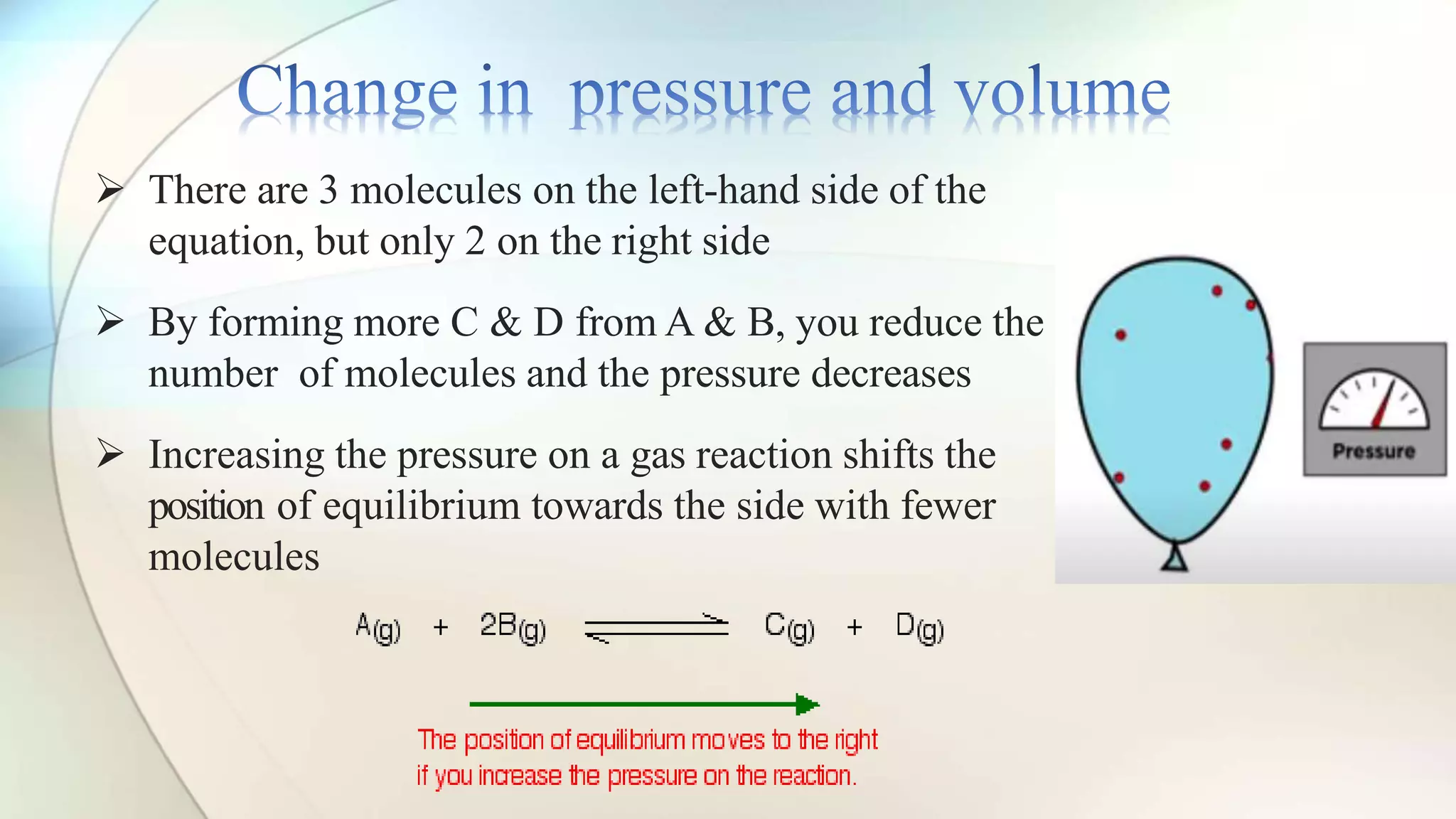 Change in pressure and volume

➢ There are 3 molecules on the left-hand side of the equation, but only 2 on the right side

➢ By forming more C & D from A & B, you reduce the number of molecules and the pressure decreases

➢ Increasing the pressure on a gas reaction shifts the position of equilibrium towards the side with fewer molecules

Pressure

$A_{(g)} + 2B_{(g)} \rightleftharpoons C_{(g)} + D_{(g)}$

The position of equilibrium moves to the right if you increase the pressure on the reaction.